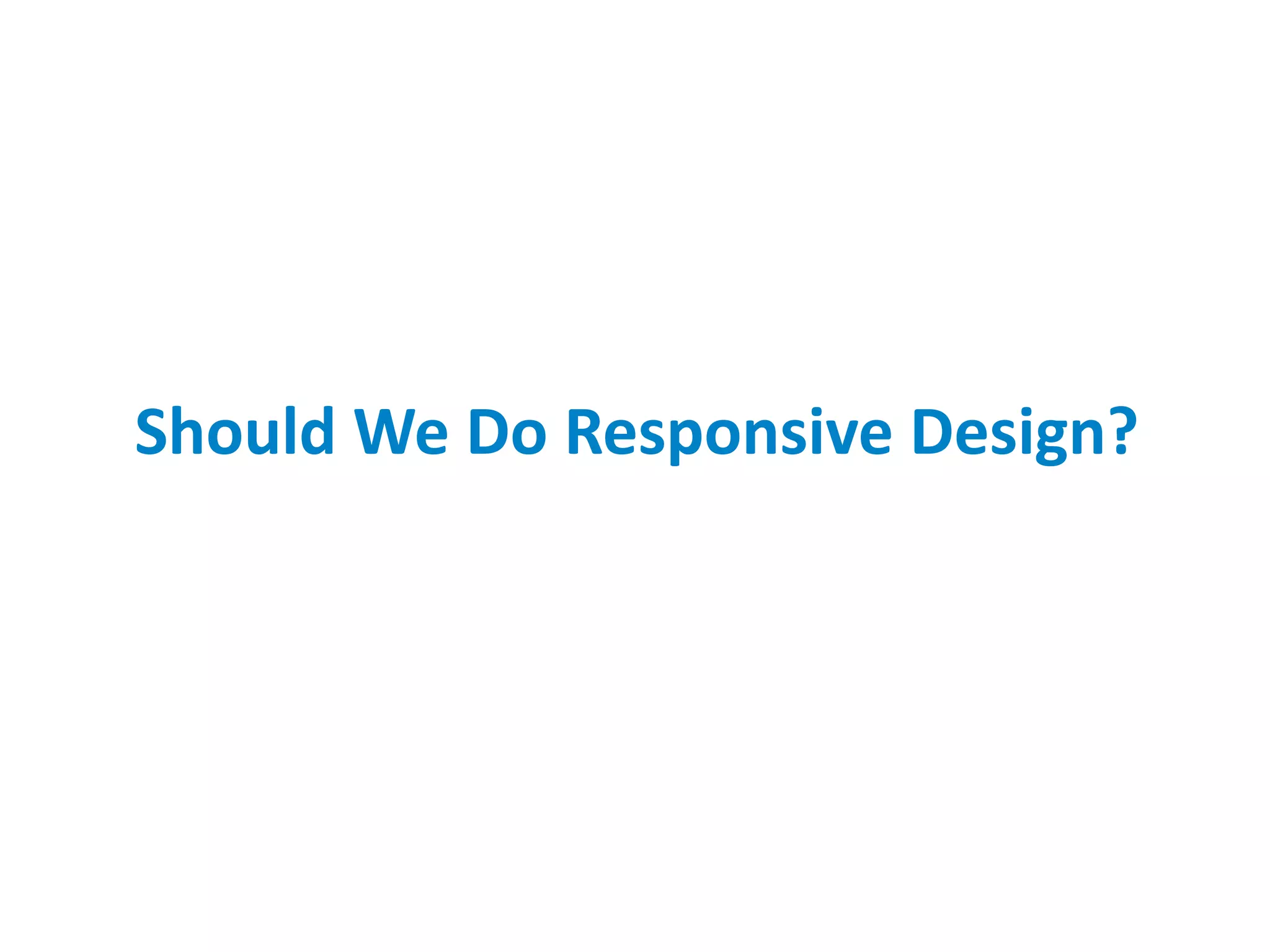 Should We Do Responsive Design?